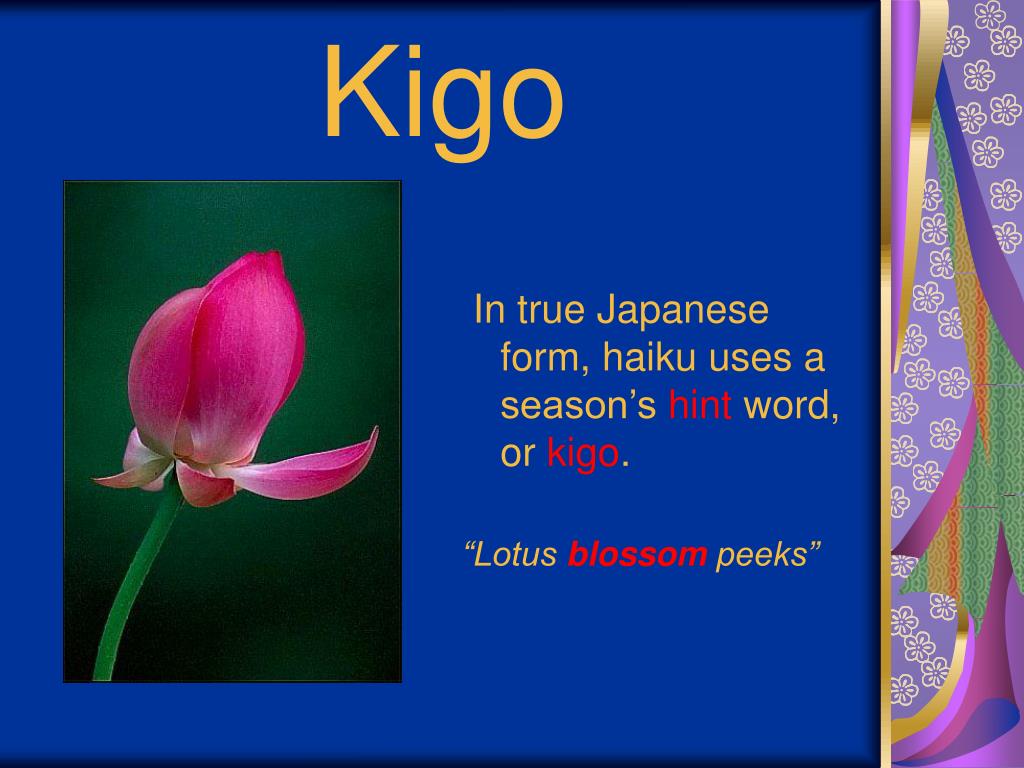 Kigo

In true Japanese form, haiku uses a season’s hint word, or kigo.

“Lotus blossom peeks”